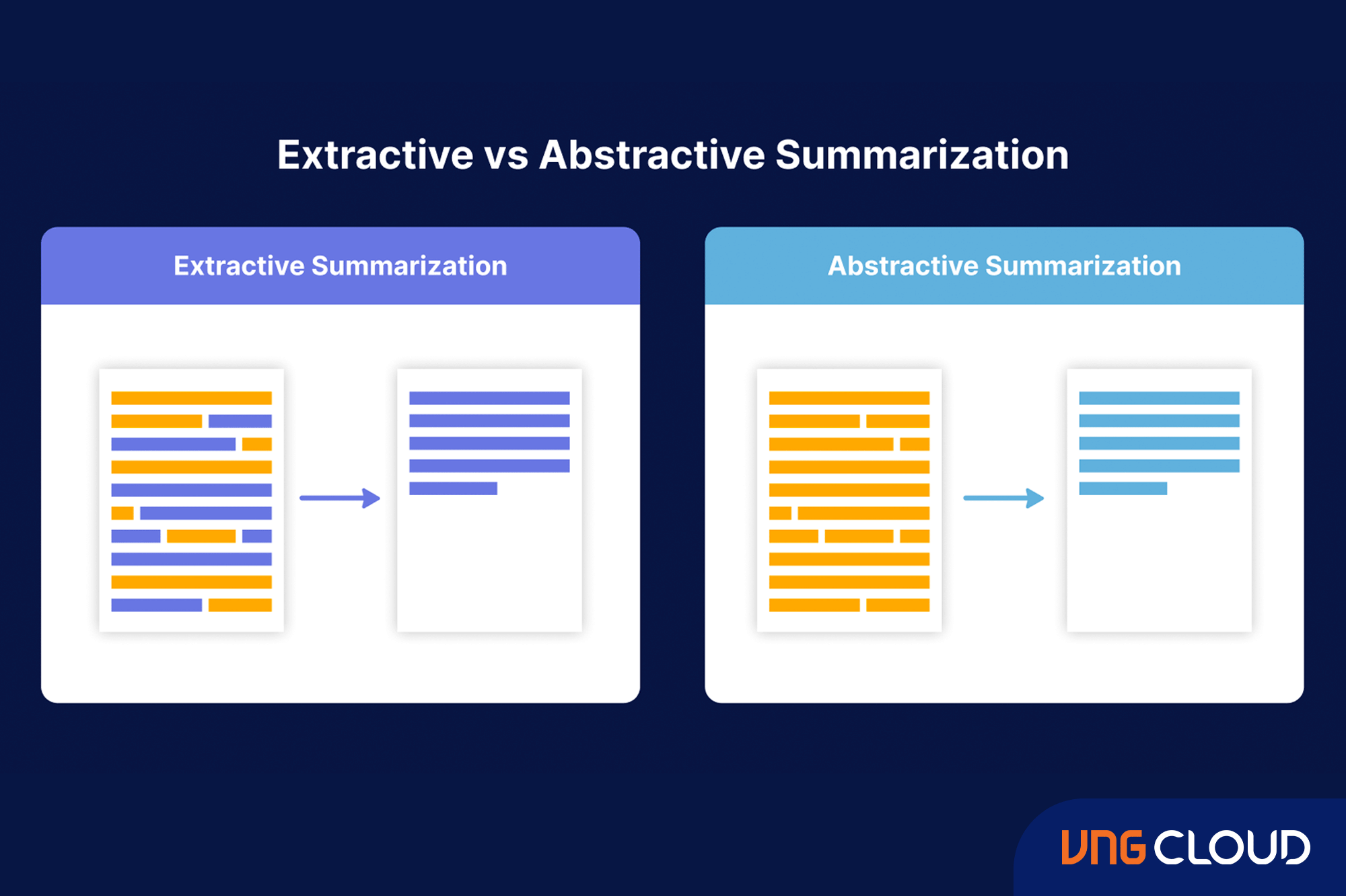 Extractive vs Abstractive Summarization

Extractive Summarization

Abstractive Summarization

VNG CLOUD